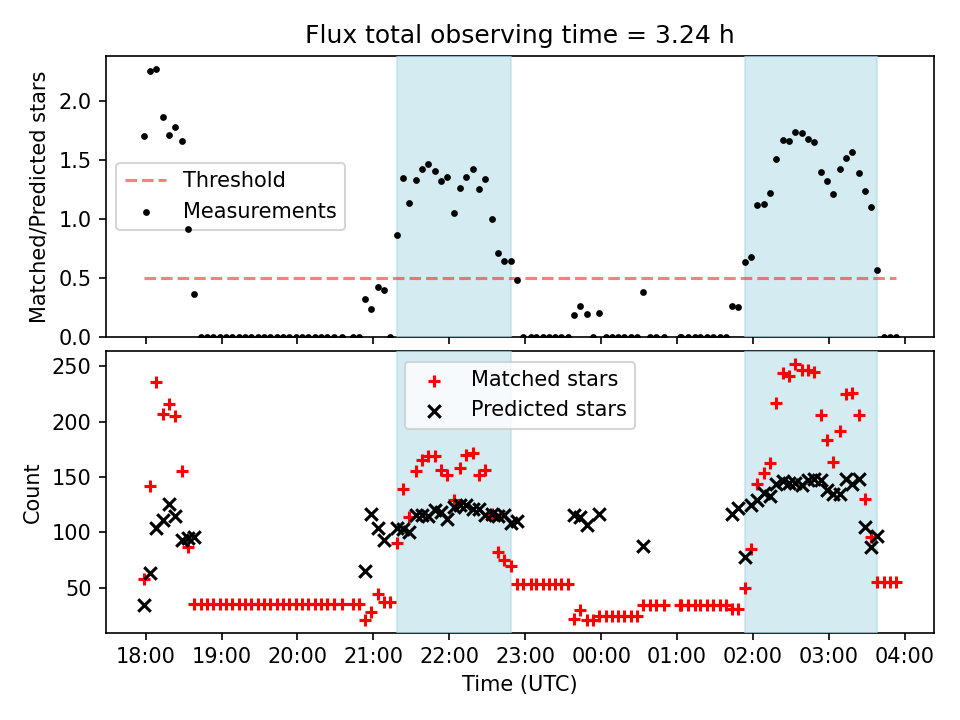 Flux total observing time = 3.24 h

Matched/Predicted stars

2.0
1.5
1.0
0.5
0.0

Threshold
Measurements

Count

250
200
150
100
50

Matched stars
Predicted stars

18:00 19:00 20:00 21:00 22:00 23:00 00:00 01:00 02:00 03:00 04:00

Time (UTC)